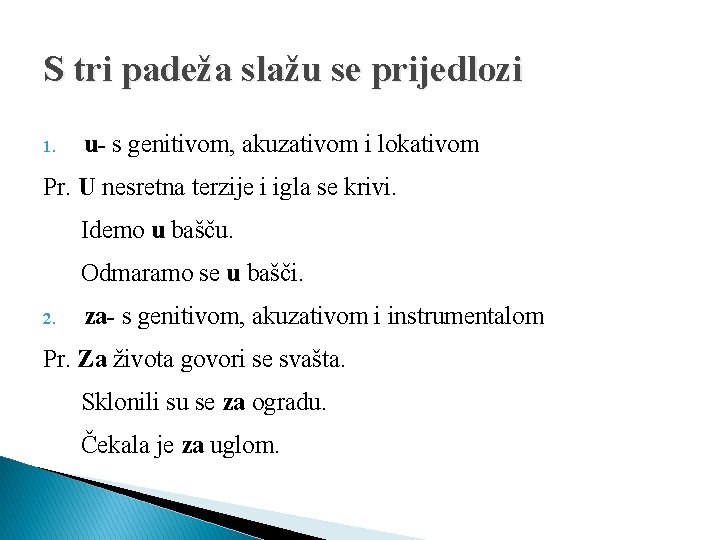 S tri padeža slažu se prijedlozi

1. u- s genitivom, akuzativom i lokativom

Pr. U nesretna terzije i igla se krivi.

Idemo u bašču.

Odmaramo se u bašči.

2. za- s genitivom, akuzativom i instrumentalom

Pr. Za života govori se svašta.

Sklonili su se za ogradu.

Čekala je za uglom.